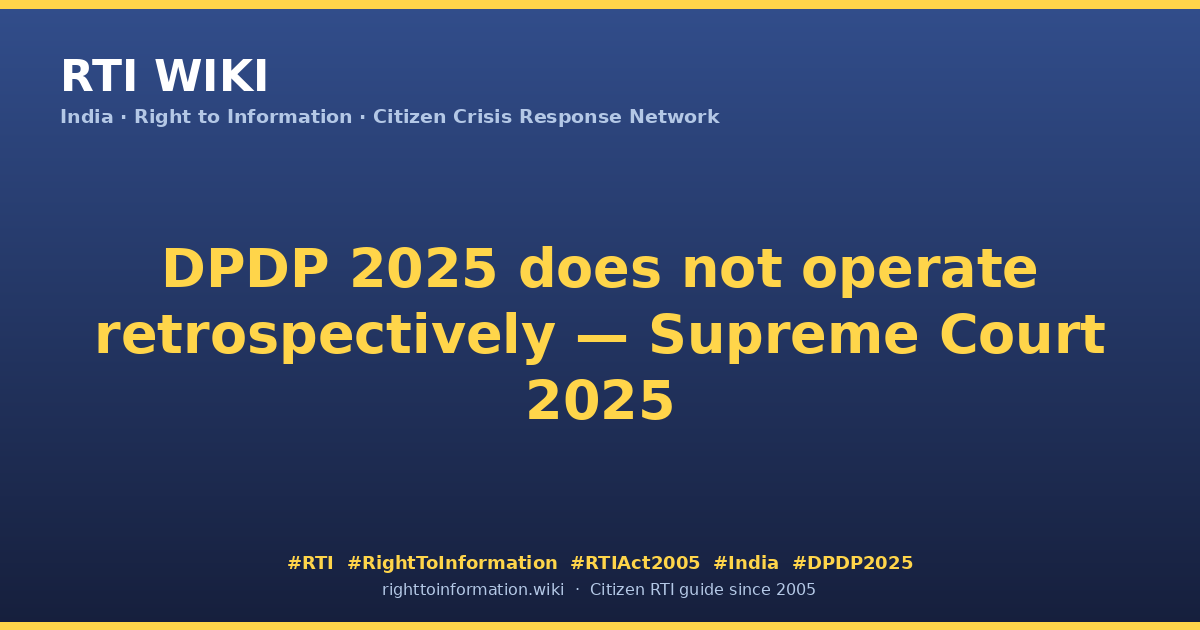 RTI WIKI
India · Right to Information · Citizen Crisis Response Network

DPDP 2025 does not operate retrospectively — Supreme Court 2025

#RTI #RightToInformation #RTIAct2005 #India #DPDP2025
righttoinformation.wiki · Citizen RTI guide since 2005